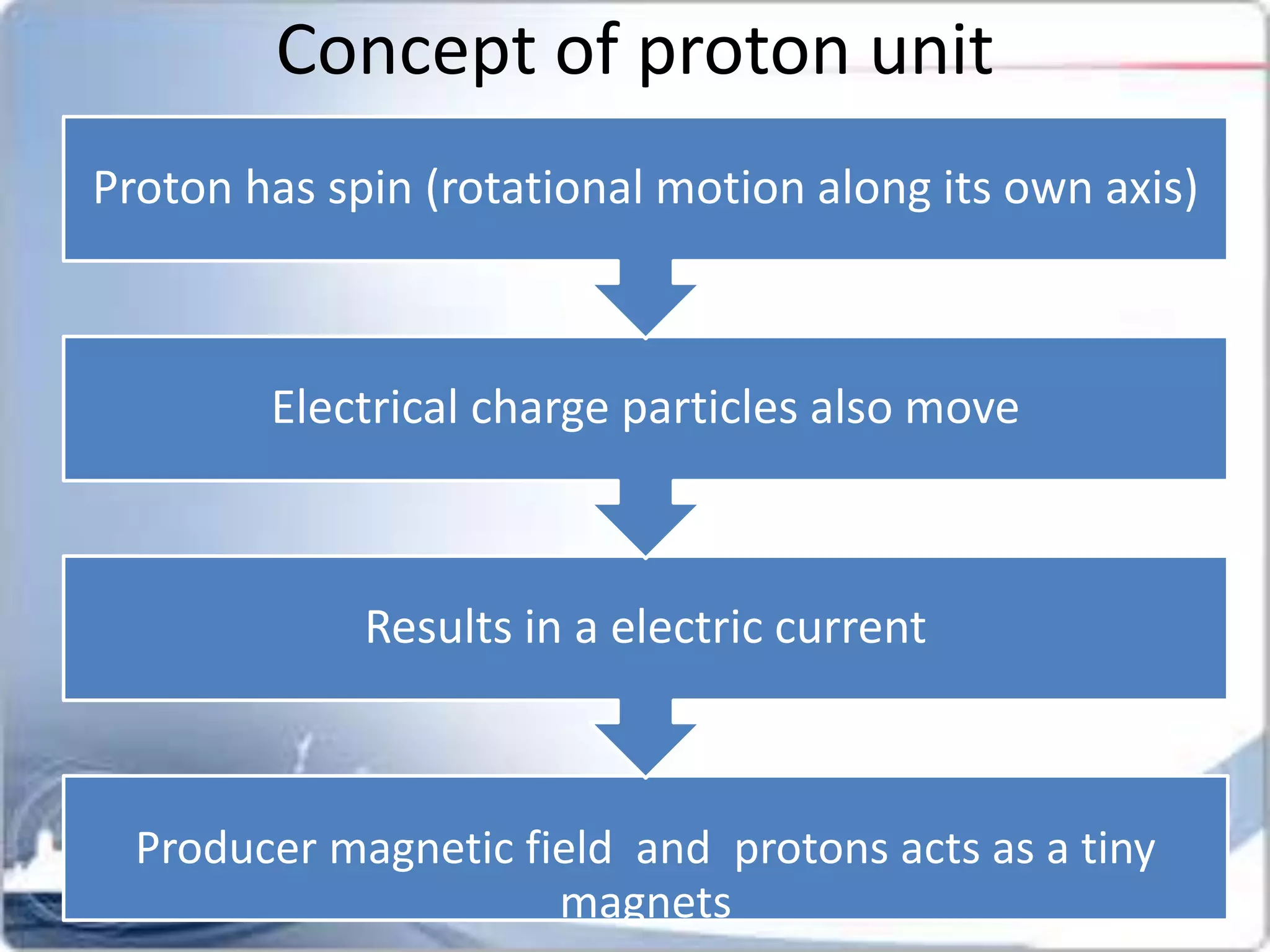 Concept of proton unit

Proton has spin (rotational motion along its own axis)

Electrical charge particles also move

Results in a electric current

Producer magnetic field and protons acts as a tiny magnets